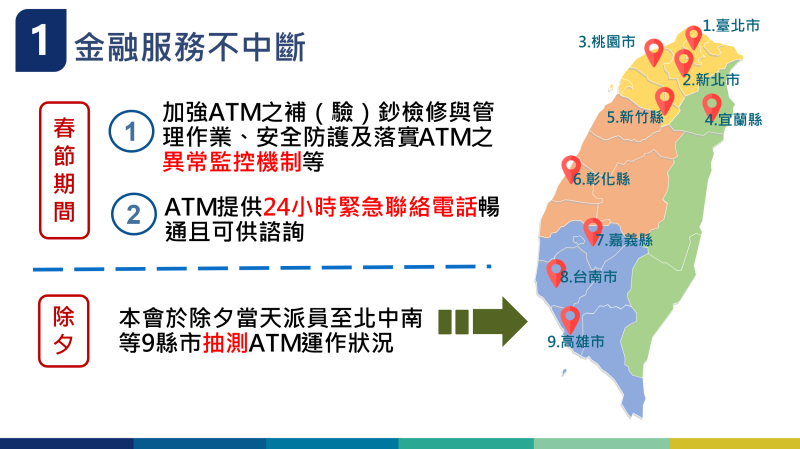 1 金融服務不中斷

春節期間

1 加強ATM之補（驗）鈔檢修與管理作業、安全防護及落實ATM之異常監控機制等

2 ATM提供24小時緊急聯絡電話暢通且可供諮詢

除夕

本會於除夕當天派員至北中南等9縣市抽測ATM運作狀況

1.臺北市
2.新北市
3.桃園市
4.宜蘭縣
5.新竹縣
6.彰化縣
7.嘉義縣
8.台南市
9.高雄市